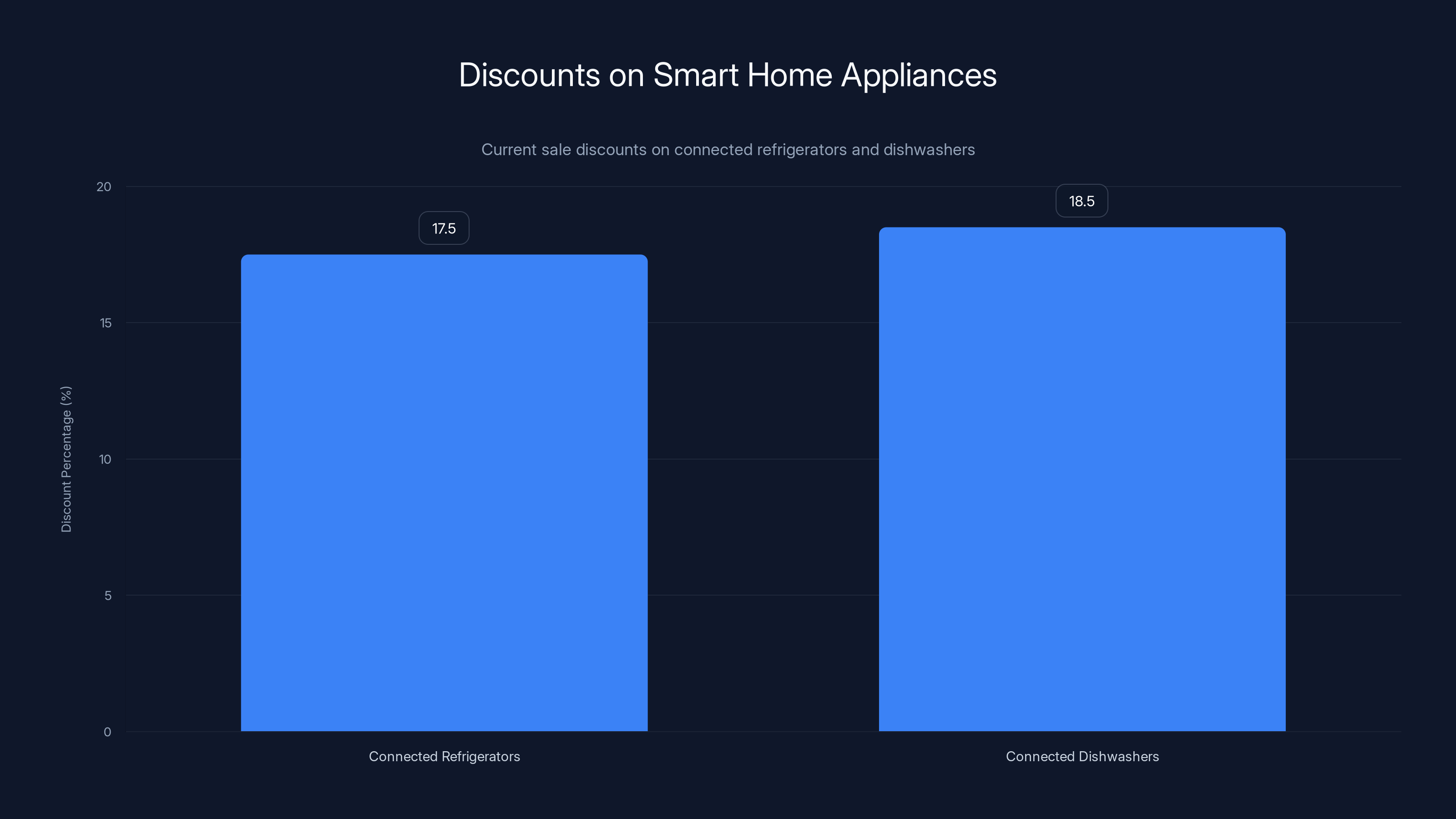 Discounts on Smart Home Appliances

Current sale discounts on connected refrigerators and dishwashers

Discount Percentage (%)

20
15
10
5
0

17.5
18.5

Connected Refrigerators
Connected Dishwashers